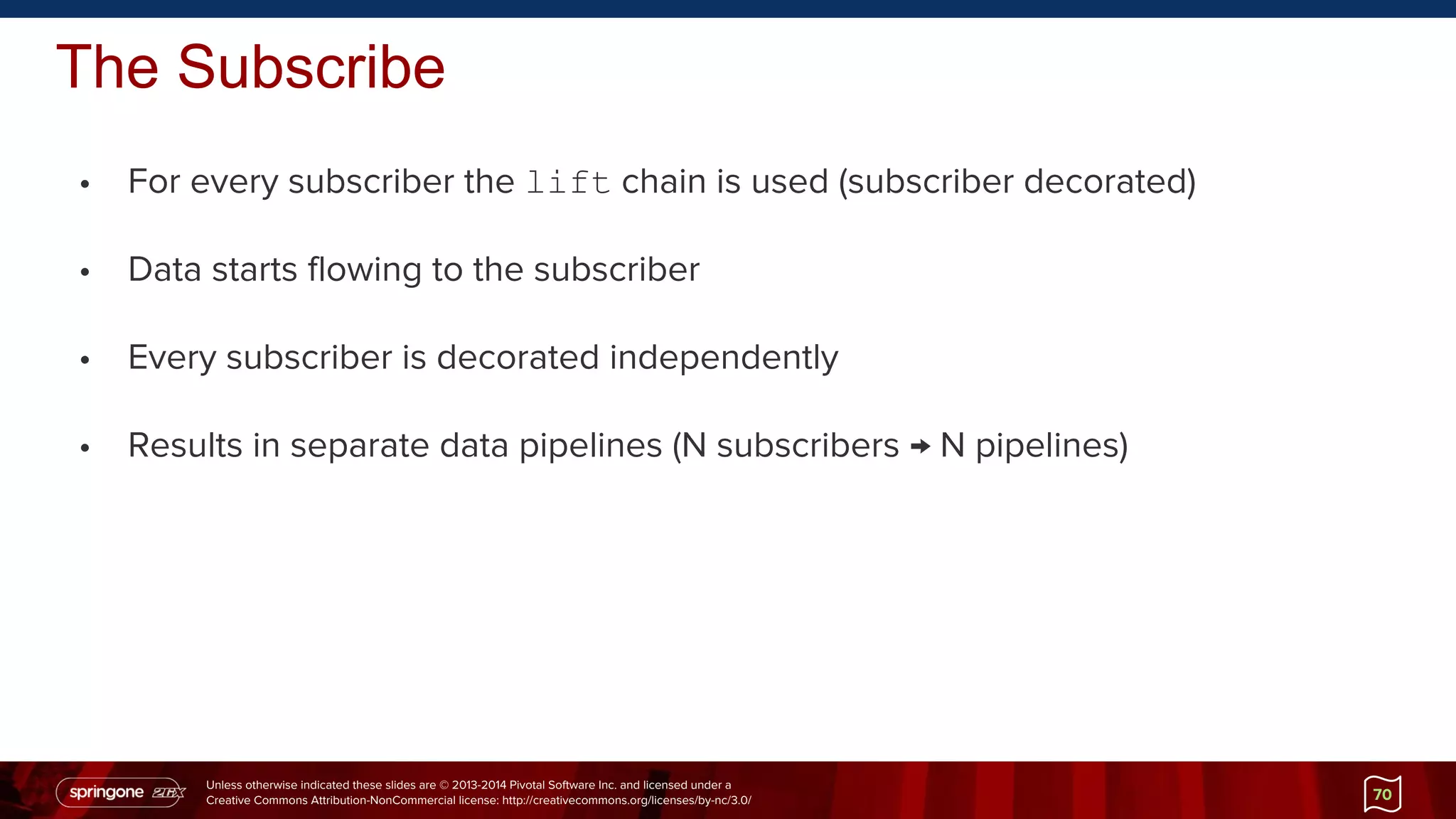 The Subscribe

• For every subscriber the lift chain is used (subscriber decorated)

• Data starts flowing to the subscriber

• Every subscriber is decorated independently

• Results in separate data pipelines (N subscribers → N pipelines)

springone 2GX

Unless otherwise indicated these slides are © 2013-2014 Pivotal Software Inc. and licensed under a Creative Commons Attribution-NonCommercial license: http://creativecommons.org/licenses/by-nc/3.0/

70